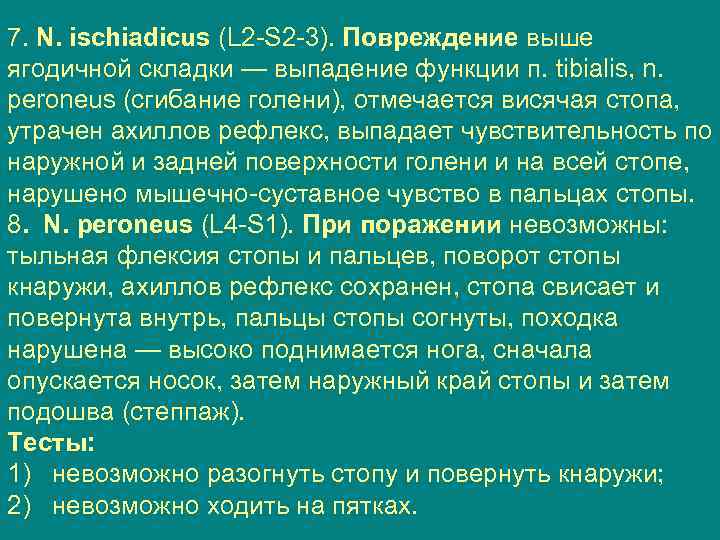 7. N. ischiadicus (L2-S2-3). Повреждение выше ягодичной складки — выпадение функции n. tibialis, n. peroneus (сгибание голени), отмечается висячая стопа, утрачен ахиллов рефлекс, выпадает чувствительность по наружной и задней поверхности голени и на всей стопе, нарушено мышечно-суставное чувство в пальцах стопы.
8. N. peroneus (L4-S1). При поражении невозможны: тыльная флексия стопы и пальцев, поворот стопы кнаружи, ахиллов рефлекс сохранен, стопа свисает и повернута внутрь, пальцы стопы согнуты, походка нарушена — высоко поднимается нога, сначала опускается носок, затем наружный край стопы и затем подошва (степпаж).
Тесты:
1) невозможно разогнуть стопу и повернуть кнаружи;
2) невозможно ходить на пятках.